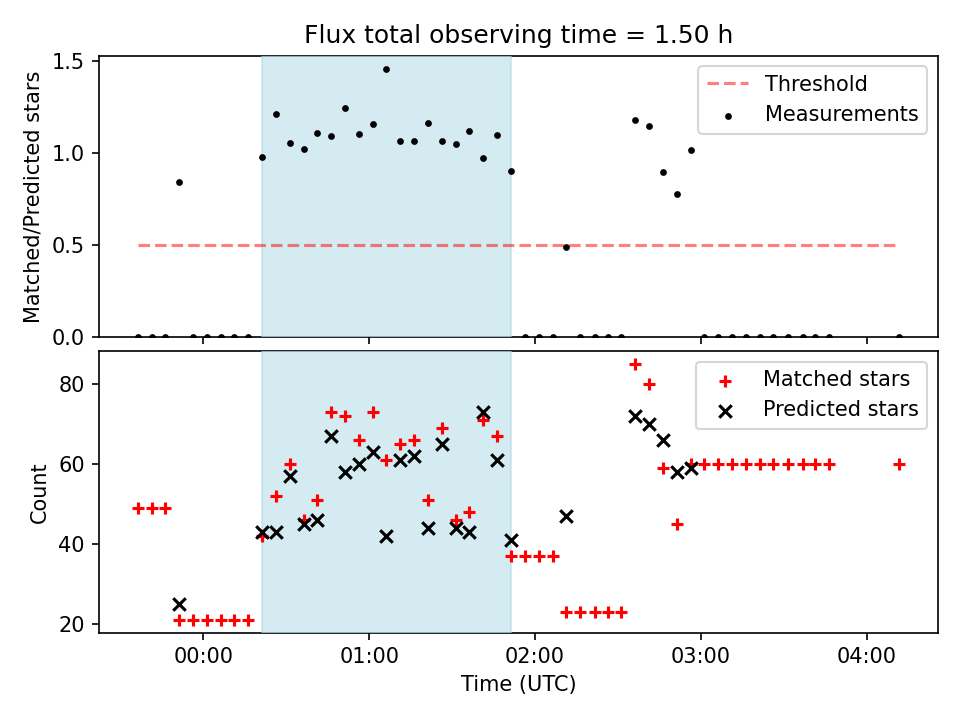 Flux total observing time = 1.50 h

Matched/Predicted stars

1.5
1.0
0.5
0.0

Threshold
Measurements

Count

80
60
40
20

Matched stars
Predicted stars

00:00
01:00
02:00
03:00
04:00

Time (UTC)